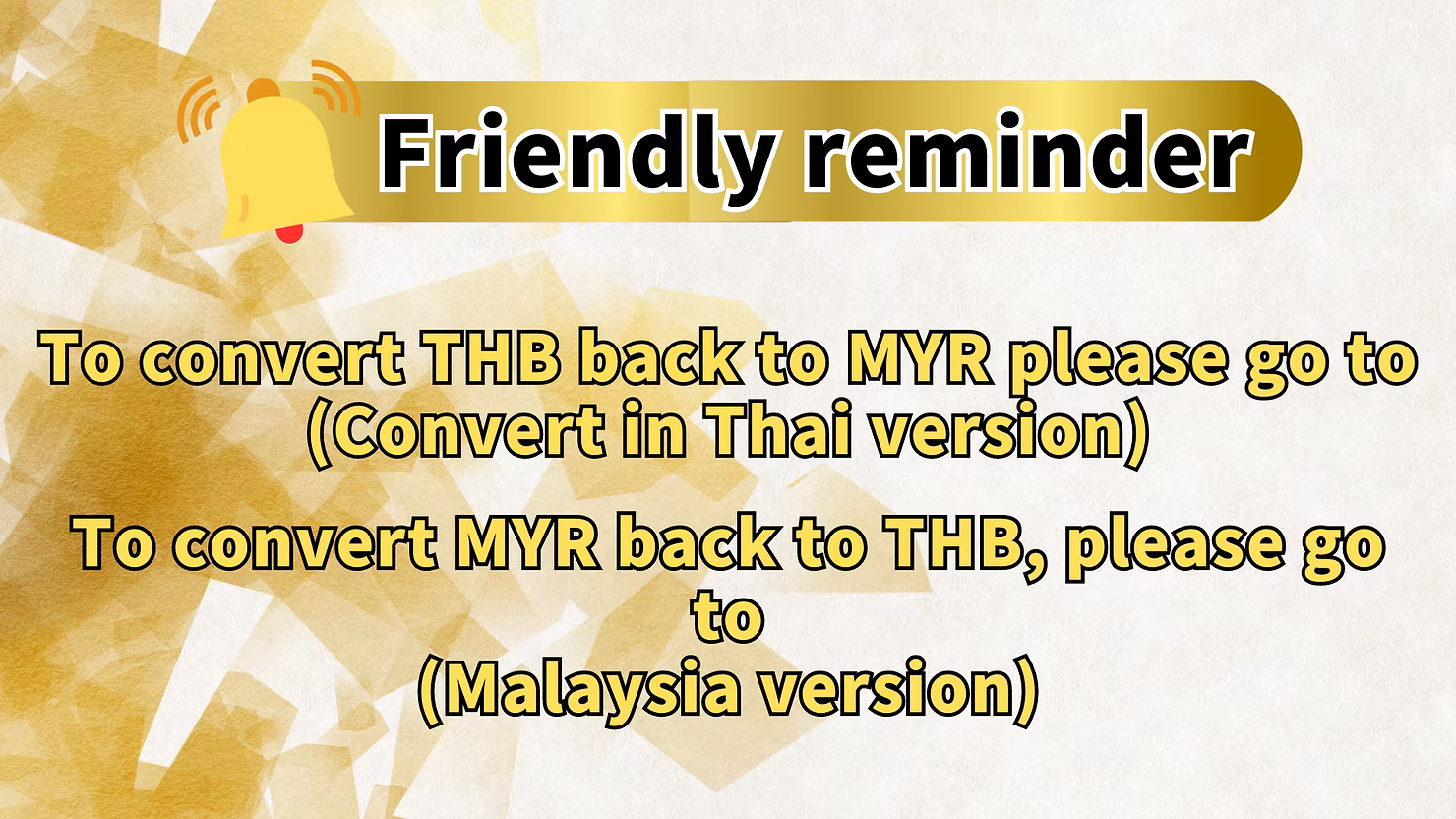 Friendly reminder

To convert THB back to MYR please go to (Convert in Thai version)

To convert MYR back to THB, please go to (Malaysia version)